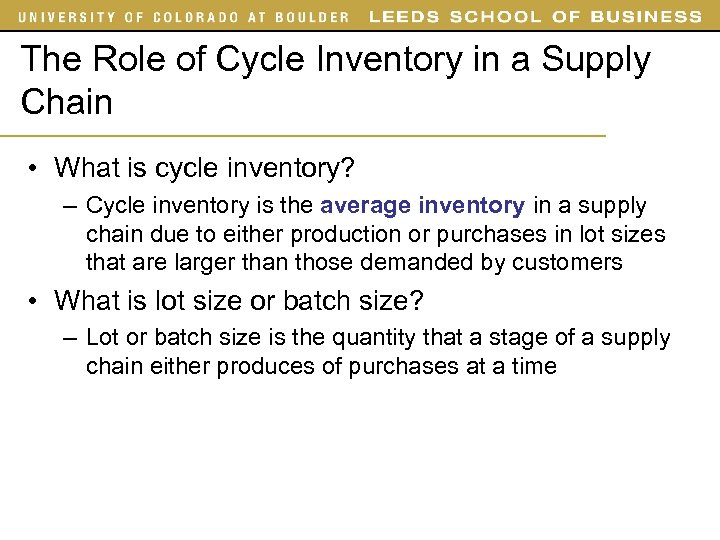 UNIVERSITY OF COLORADO AT BOULDER LEEDS SCHOOL OF BUSINESS

The Role of Cycle Inventory in a Supply Chain

• What is cycle inventory?
– Cycle inventory is the average inventory in a supply chain due to either production or purchases in lot sizes that are larger than those demanded by customers

• What is lot size or batch size?
– Lot or batch size is the quantity that a stage of a supply chain either produces of purchases at a time